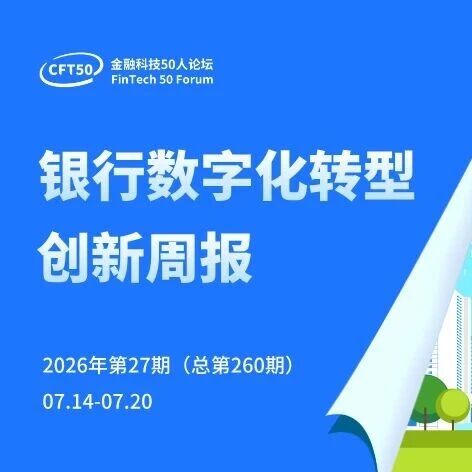 CFT50
金融科技50人论坛
FinTech 50 Forum

银行数字化转型
创新周报

2026年第27期（总第260期）
07.14-07.20